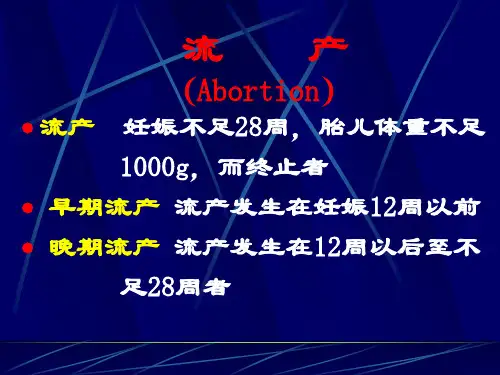 流　　产
(Abortion)

● 流产　妊娠不足28周，胎儿体重不足1000g，而终止者

● 早期流产　流产发生在妊娠12周以前

● 晚期流产　流产发生在12周以后至不足28周者